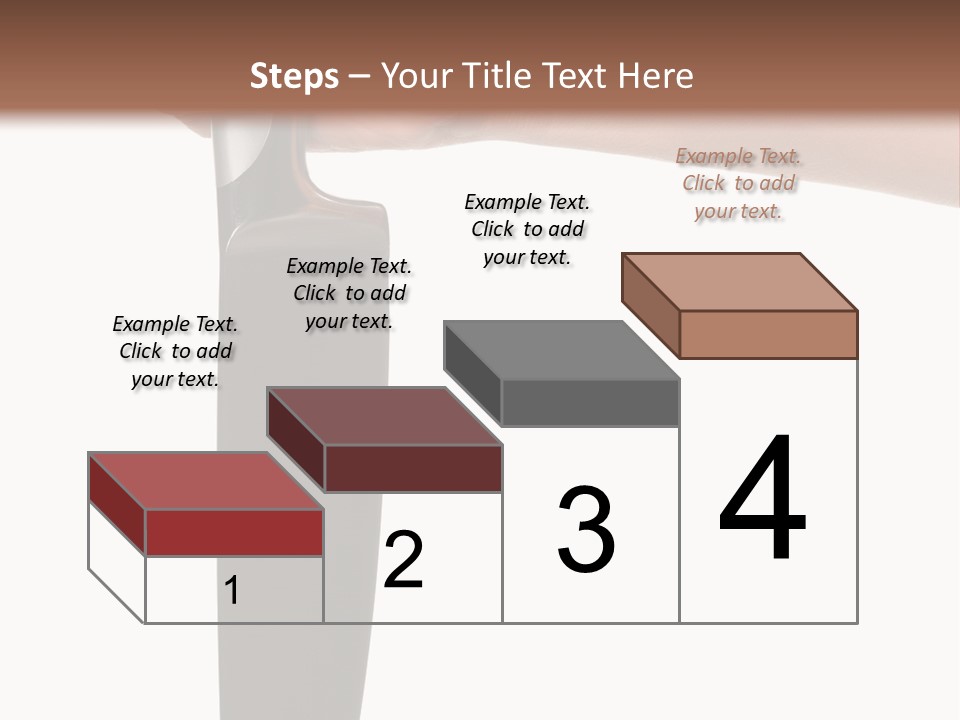 Steps – Your Title Text Here

Example Text. Click to add your text.

Example Text. Click to add your text.

Example Text. Click to add your text.

Example Text. Click to add your text.

1

2

3

4